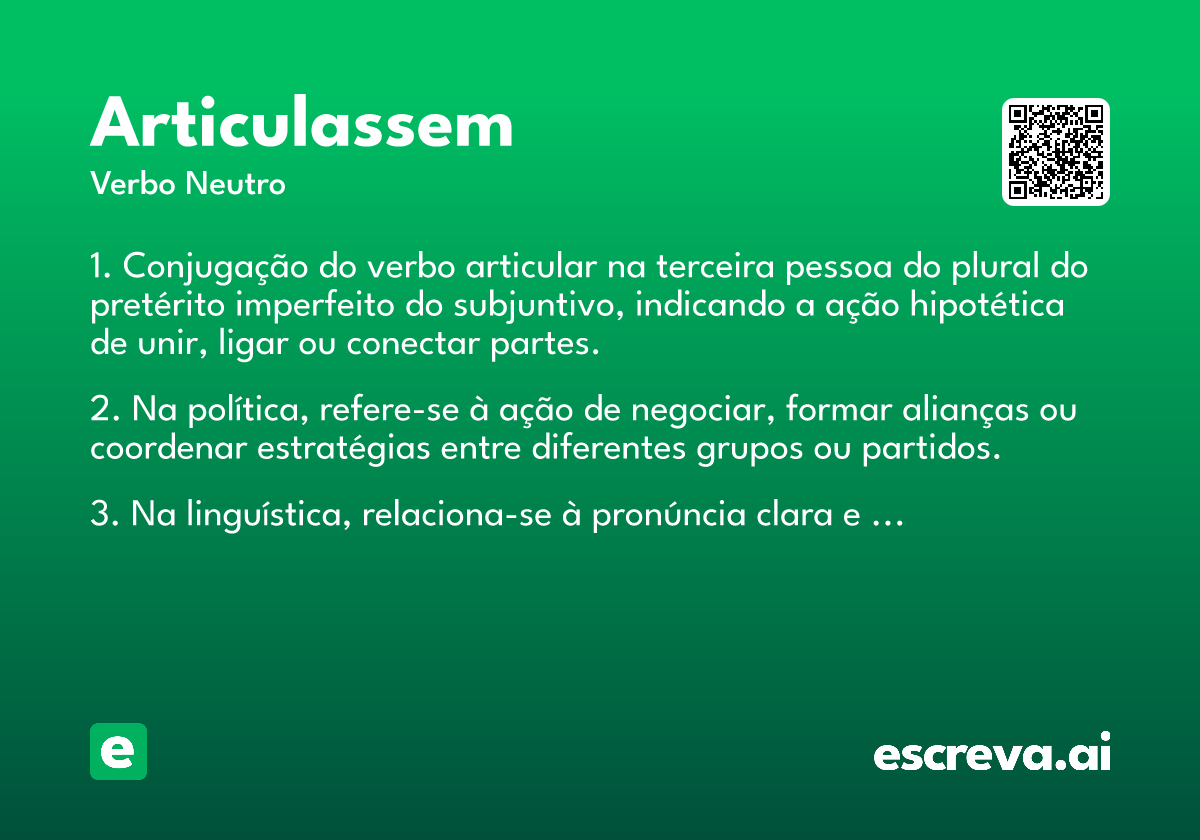 Articulassem
Verbo Neutro

1. Conjugação do verbo articular na terceira pessoa do plural do pretérito imperfeito do subjuntivo, indicando a ação hipotética de unir, ligar ou conectar partes.

2. Na política, refere-se à ação de negociar, formar alianças ou coordenar estratégias entre diferentes grupos ou partidos.

3. Na linguística, relaciona-se à pronúncia clara e ...

e

escreva.ai